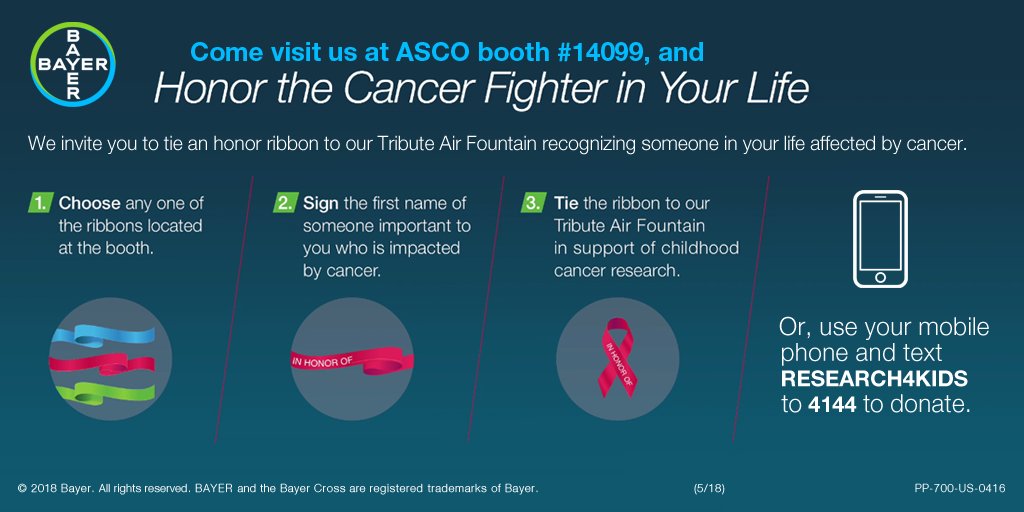 BAYER
BAYER

Come visit us at ASCO booth #14099, and
Honor the Cancer Fighter in Your Life

We invite you to tie an honor ribbon to our Tribute Air Fountain recognizing someone in your life affected by cancer.

1. Choose any one of the ribbons located at the booth.

2. Sign the first name of someone important to you who is impacted by cancer.

IN HONOR OF

3. Tie the ribbon to our Tribute Air Fountain in support of childhood cancer research.

IN HONOR OF

Or, use your mobile phone and text RESEARCH4KIDS to 4144 to donate.

© 2018 Bayer. All rights reserved. BAYER and the Bayer Cross are registered trademarks of Bayer. (5/18) PP-700-US-0416